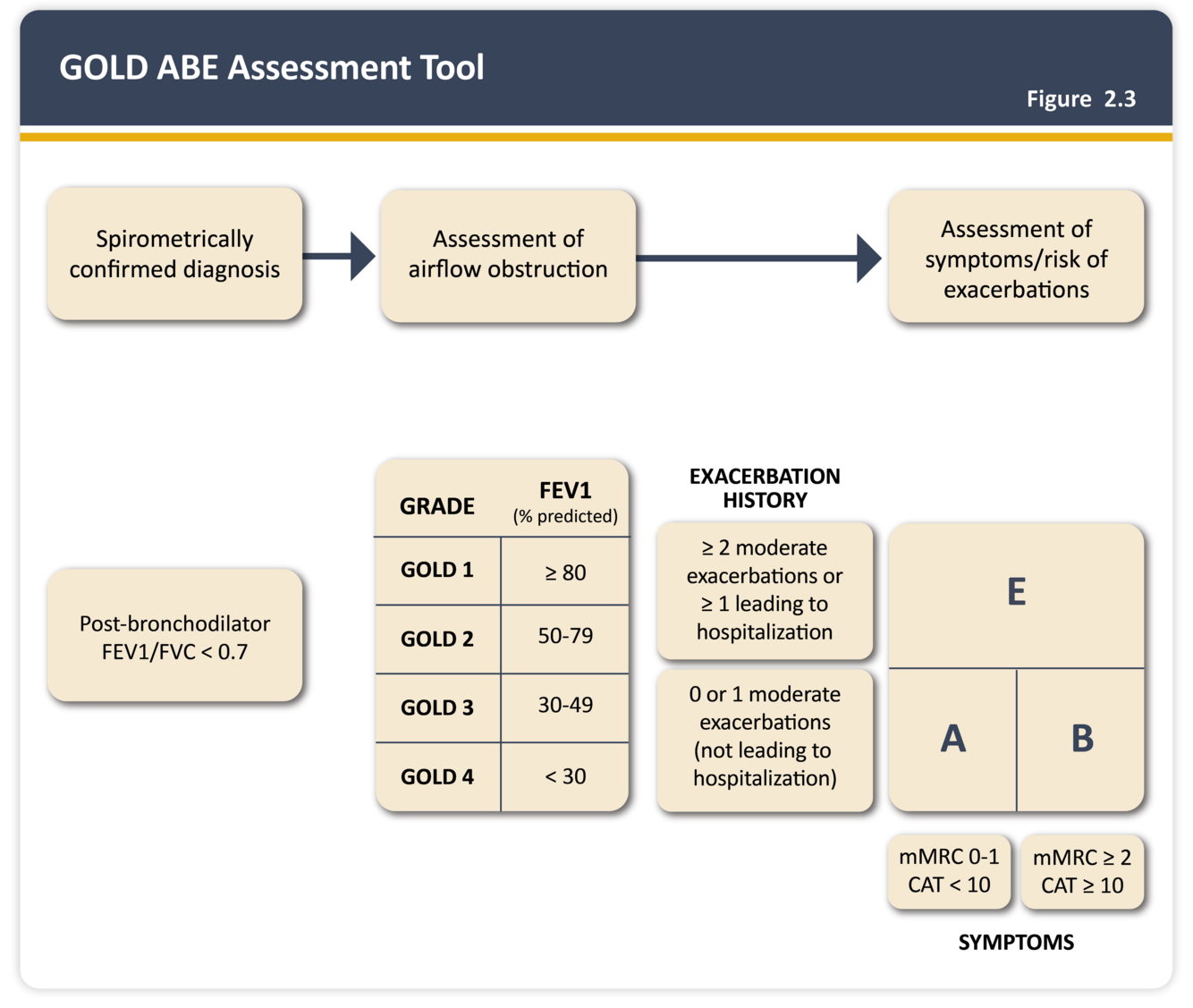 GOLD ABE Assessment Tool

Figure 2.3

Spirometrically confirmed diagnosis

Assessment of airflow obstruction

Assessment of symptoms/risk of exacerbations

Post-bronchodilator FEV1/FVC < 0.7

| GRADE | FEV1 (% predicted) |
|---|---|
| GOLD 1 | ≥ 80 |
| GOLD 2 | 50-79 |
| GOLD 3 | 30-49 |
| GOLD 4 | < 30 |

EXACERBATION HISTORY

≥ 2 moderate exacerbations or ≥ 1 leading to hospitalization

0 or 1 moderate exacerbations (not leading to hospitalization)

E

A

B

mMRC 0-1 CAT < 10

mMRC ≥ 2 CAT ≥ 10

SYMPTOMS